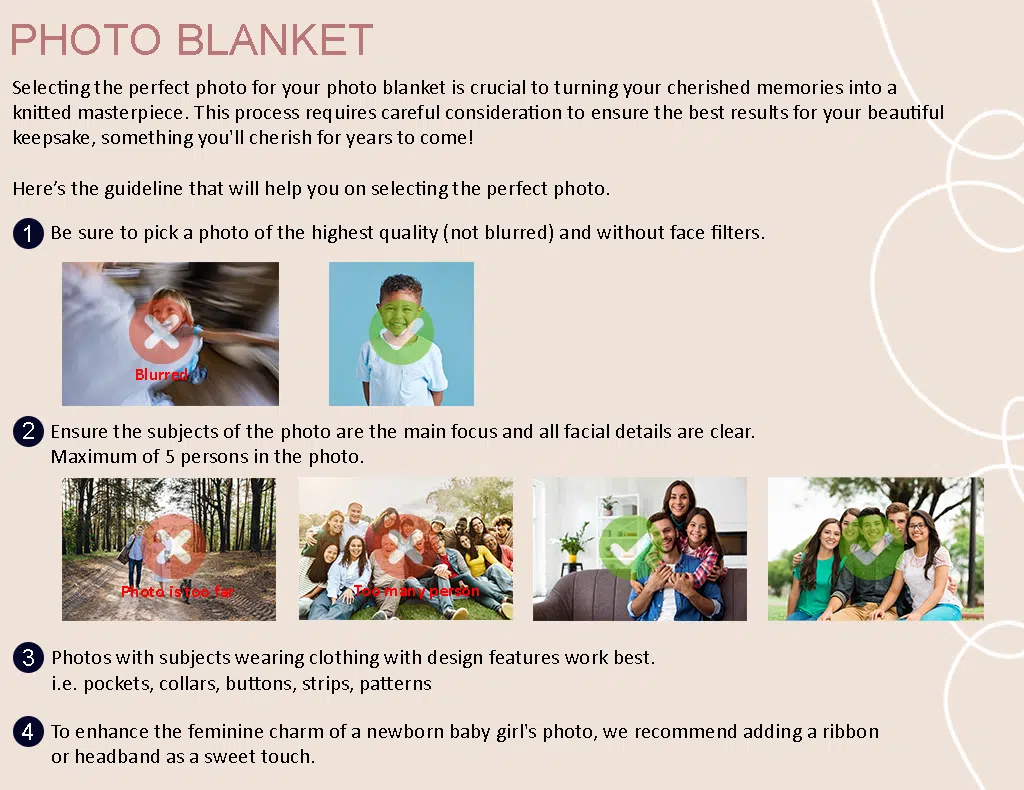 PHOTO BLANKET

Selecting the perfect photo for your photo blanket is crucial to turning your cherished memories into a knitted masterpiece. This process requires careful consideration to ensure the best results for your beautiful keepsake, something you'll cherish for years to come!

Here's the guideline that will help you on selecting the perfect photo.

1 Be sure to pick a photo of the highest quality (not blurred) and without face filters.

Blurred

2 Ensure the subjects of the photo are the main focus and all facial details are clear. Maximum of 5 persons in the photo.

Photo is too far

Too many person

3 Photos with subjects wearing clothing with design features work best. i.e. pockets, collars, buttons, strips, patterns

4 To enhance the feminine charm of a newborn baby girl's photo, we recommend adding a ribbon or headband as a sweet touch.